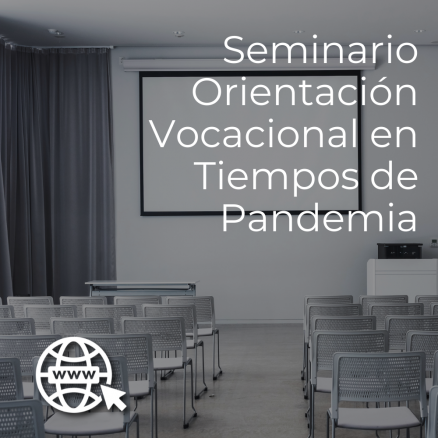 Seminario Orientación Vocacional en Tiempos de Pandemia

www